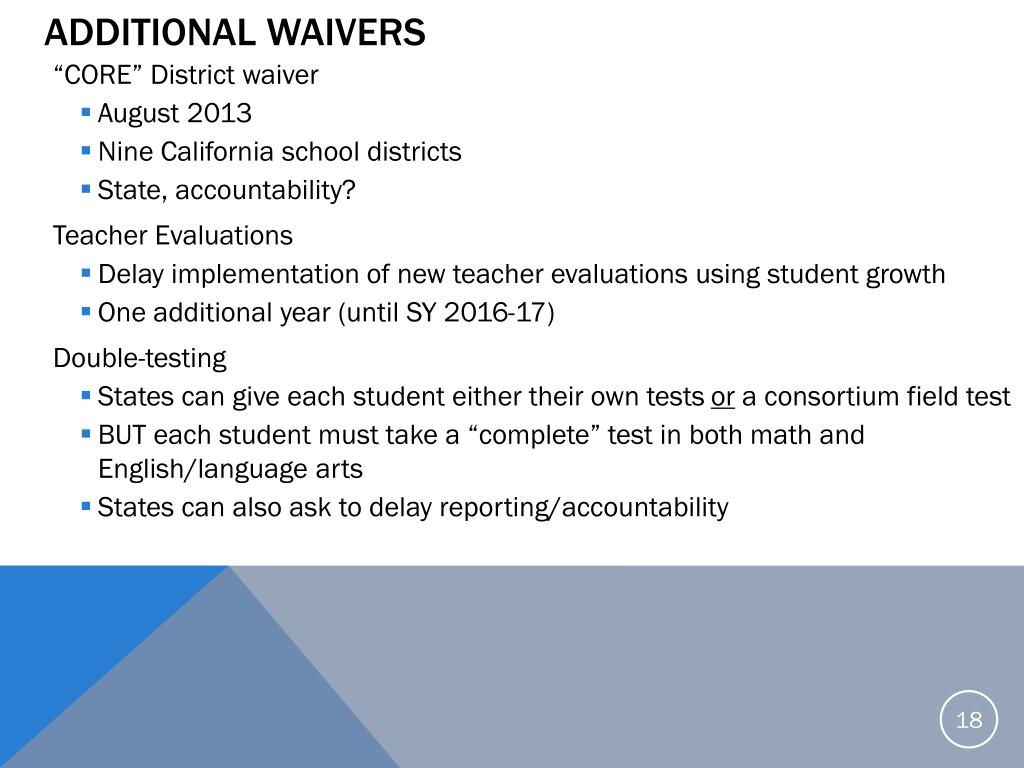 ADDITIONAL WAIVERS

“CORE” District waiver

- August 2013
- Nine California school districts
- State, accountability?

Teacher Evaluations

- Delay implementation of new teacher evaluations using student growth
- One additional year (until SY 2016-17)

Double-testing

- States can give each student either their own tests or a consortium field test
- BUT each student must take a “complete” test in both math and English/language arts
- States can also ask to delay reporting/accountability

18